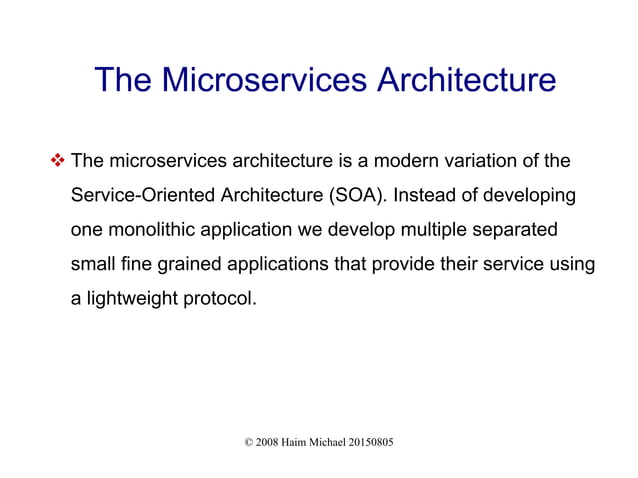 The Microservices Architecture

❖ The microservices architecture is a modern variation of the Service-Oriented Architecture (SOA). Instead of developing one monolithic application we develop multiple separated small fine grained applications that provide their service using a lightweight protocol.

© 2008 Haim Michael 20150805